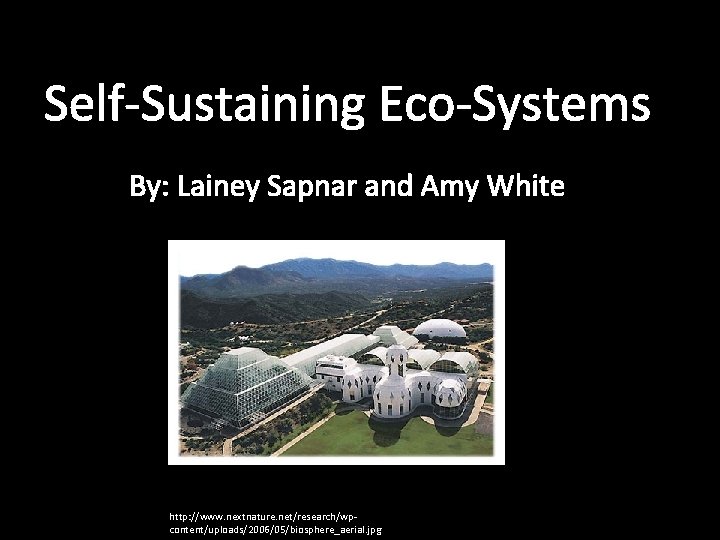 Self-Sustaining Eco-Systems

By: Lainey Sapnar and Amy White

http://www.nextnature.net/research/wp-content/uploads/2006/05/biosphere_aerial.jpg